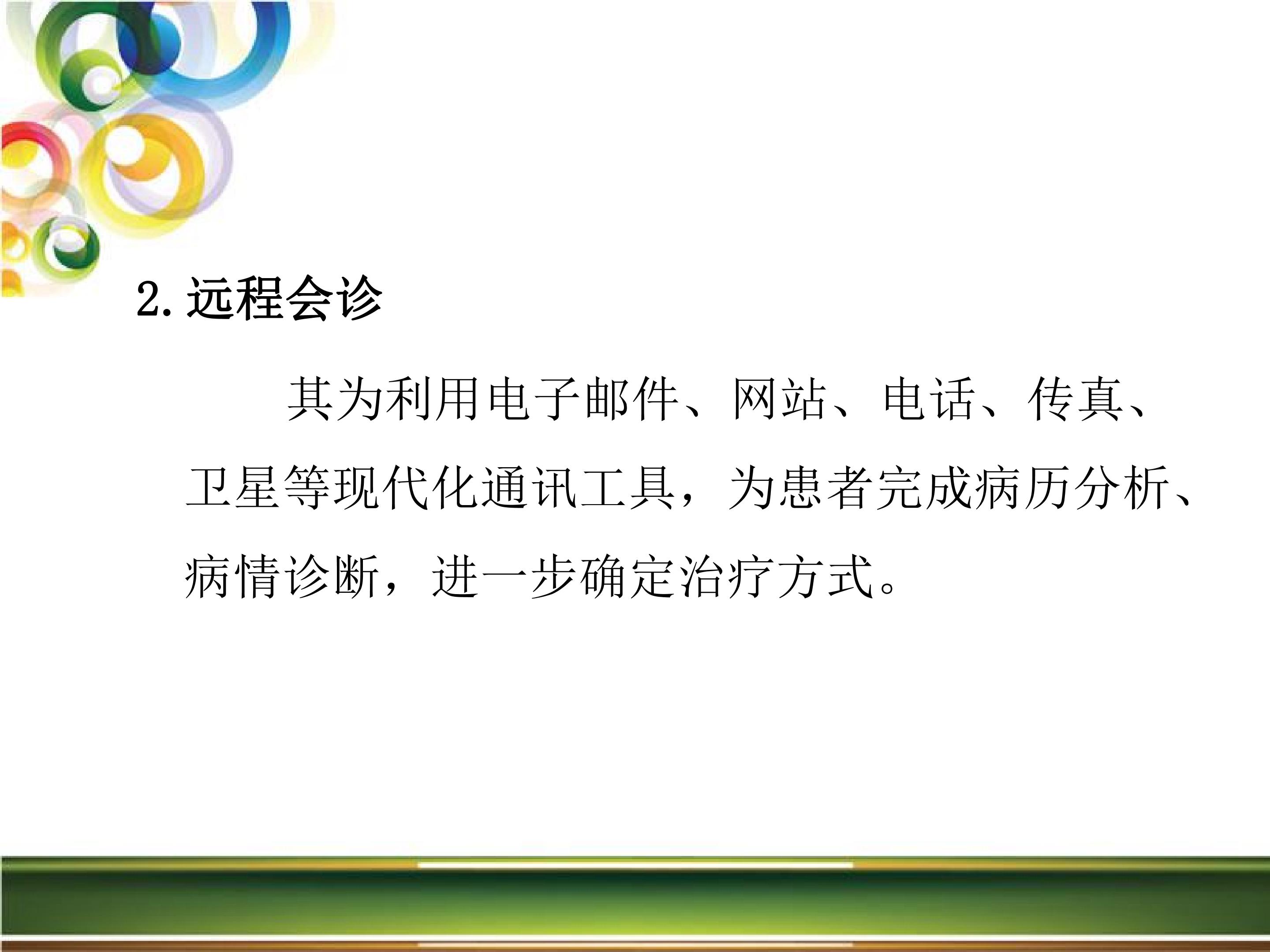 2.远程会诊

其为利用电子邮件、网站、电话、传真、卫星等现代化通讯工具，为患者完成病历分析、病情诊断，进一步确定治疗方式。